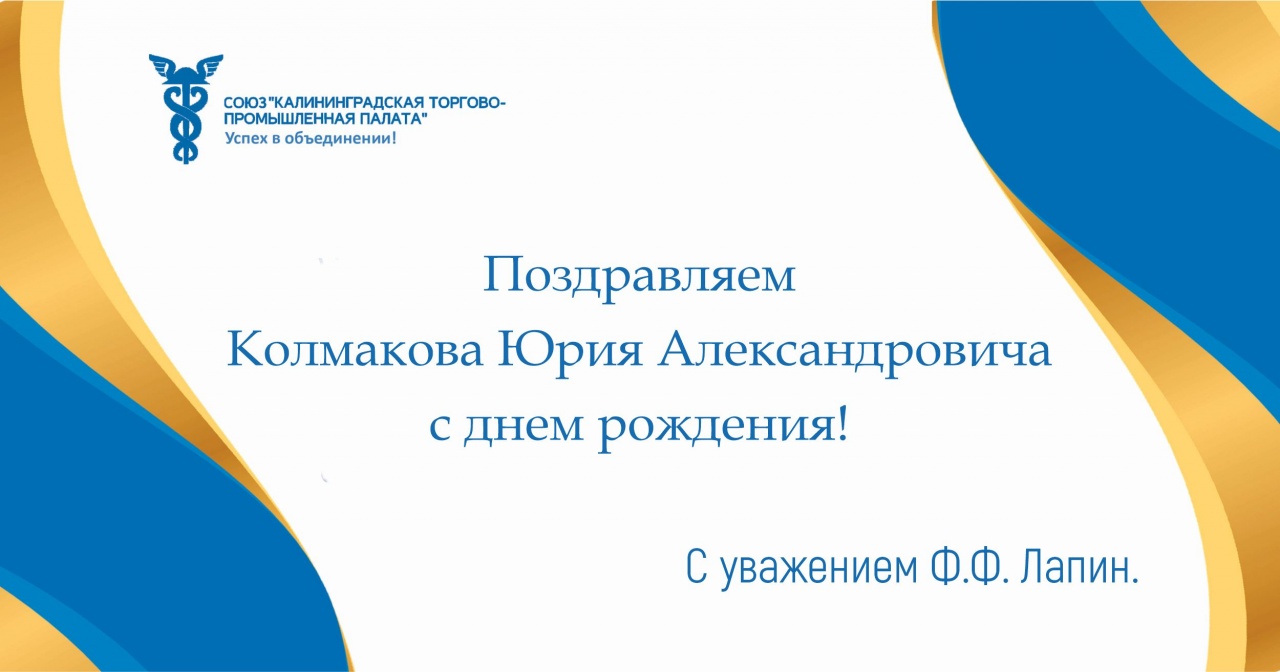 СОЮЗ"КАЛИНИНГРАДСКАЯ ТОРГОВО-ПРОМЫШЛЕННАЯ ПАЛАТА"
Успех в объединении!

Поздравляем
Колмакова Юрия Александровича
с днем рождения!

С уважением Ф.Ф. Лапин.